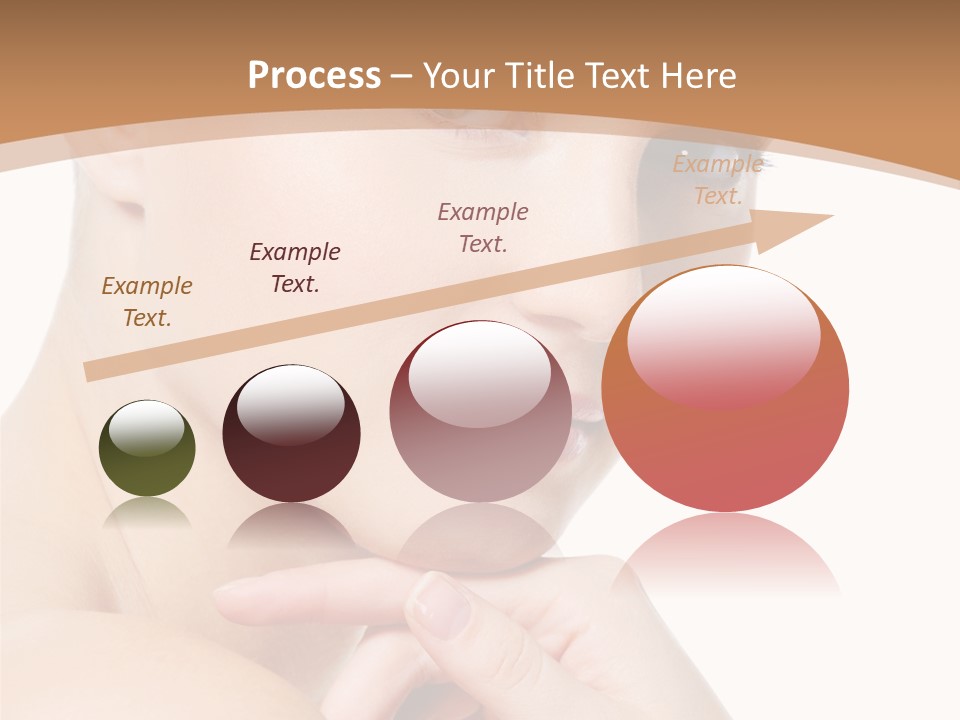 Process – Your Title Text Here

Example Text.

Example Text.

Example Text.

Example Text.